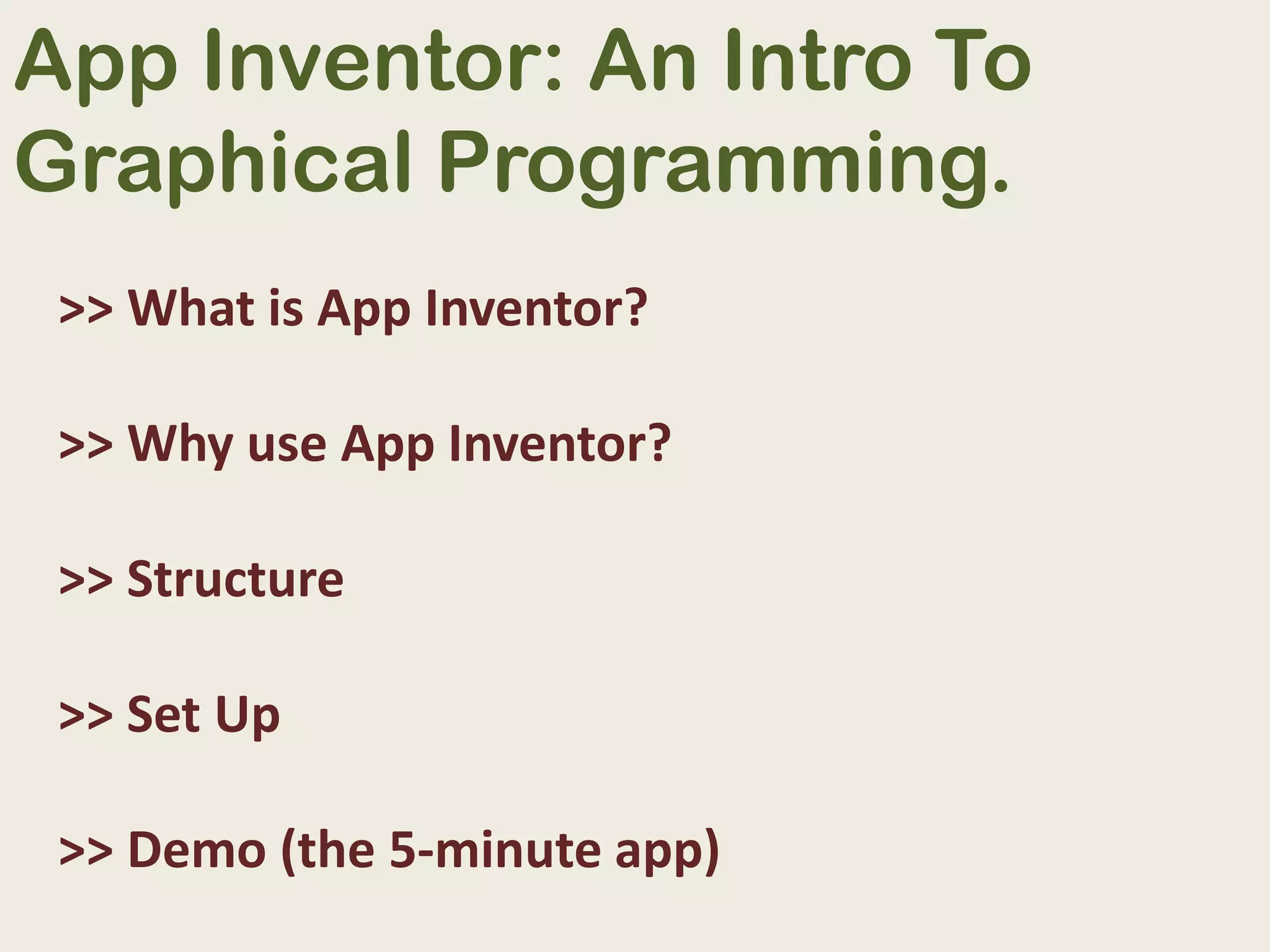 App Inventor: An Intro To Graphical Programming.

>> What is App Inventor?

>> Why use App Inventor?

>> Structure

>> Set Up

>> Demo (the 5-minute app)